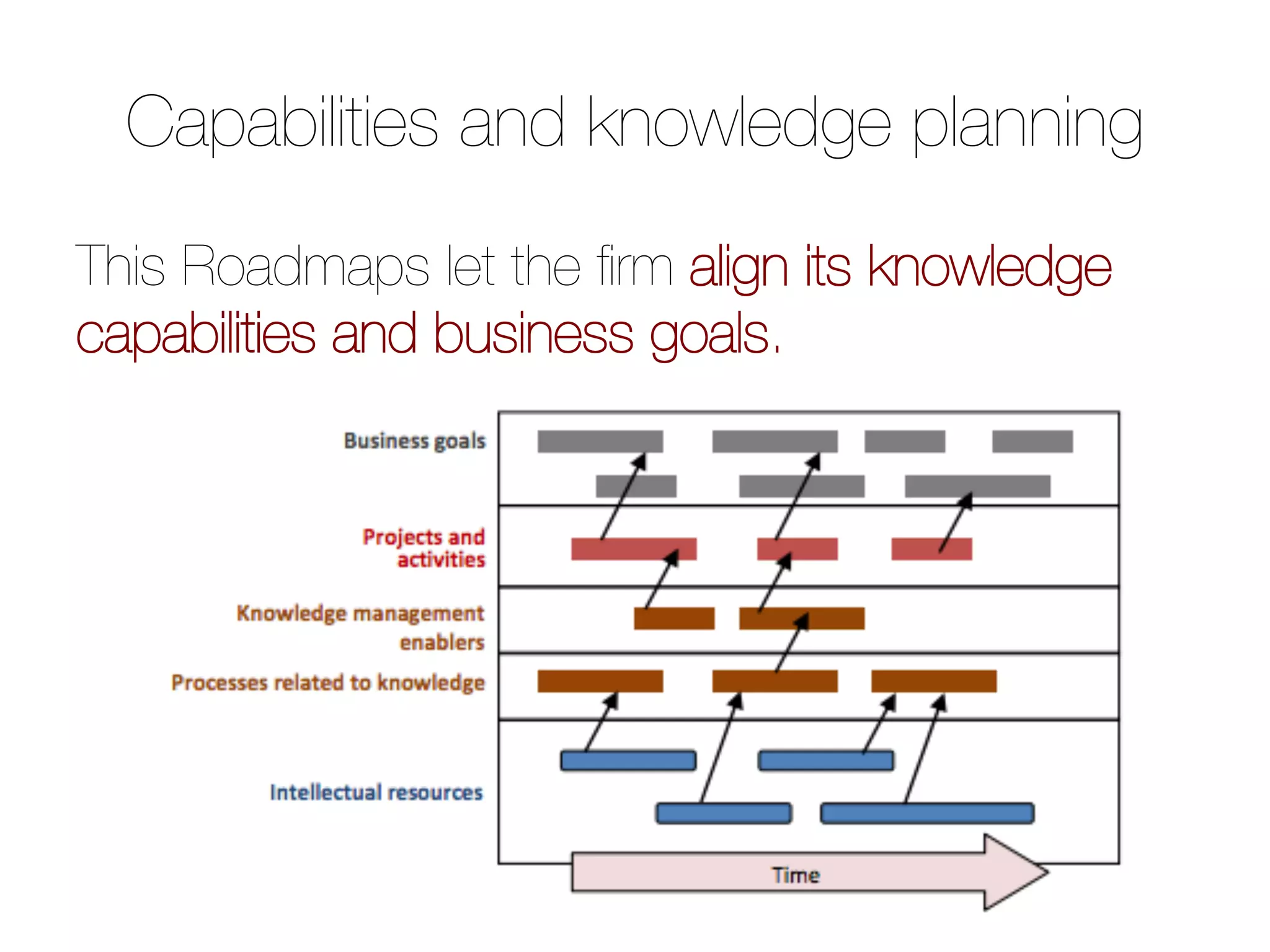 Capabilities and knowledge planning

This Roadmaps let the firm align its knowledge capabilities and business goals.

Business goals

Projects and activities

Knowledge management enablers

Processes related to knowledge

Intellectual resources

Time